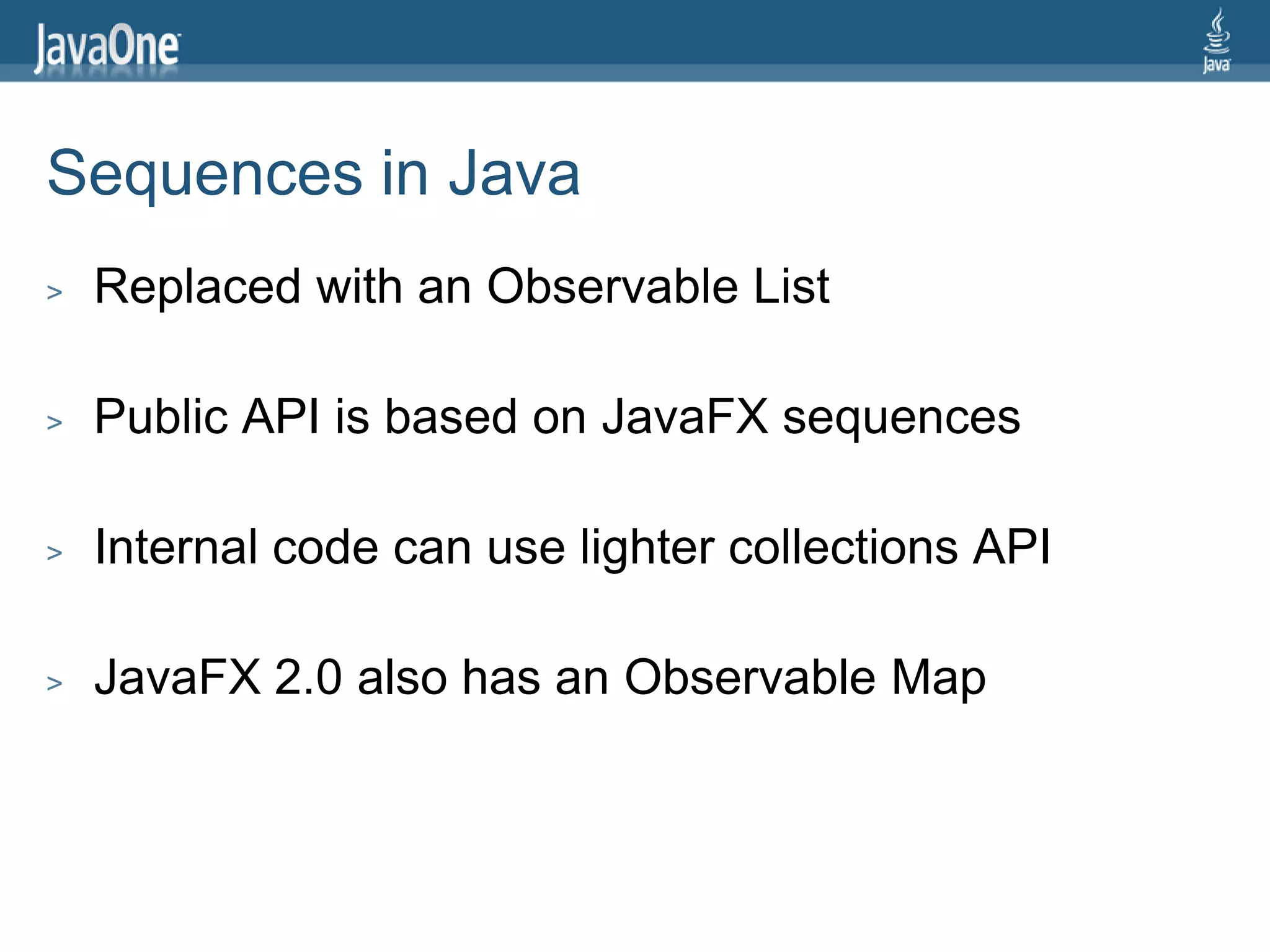 JavaOne

Java

Sequences in Java

> Replaced with an Observable List

> Public API is based on JavaFX sequences

> Internal code can use lighter collections API

> JavaFX 2.0 also has an Observable Map